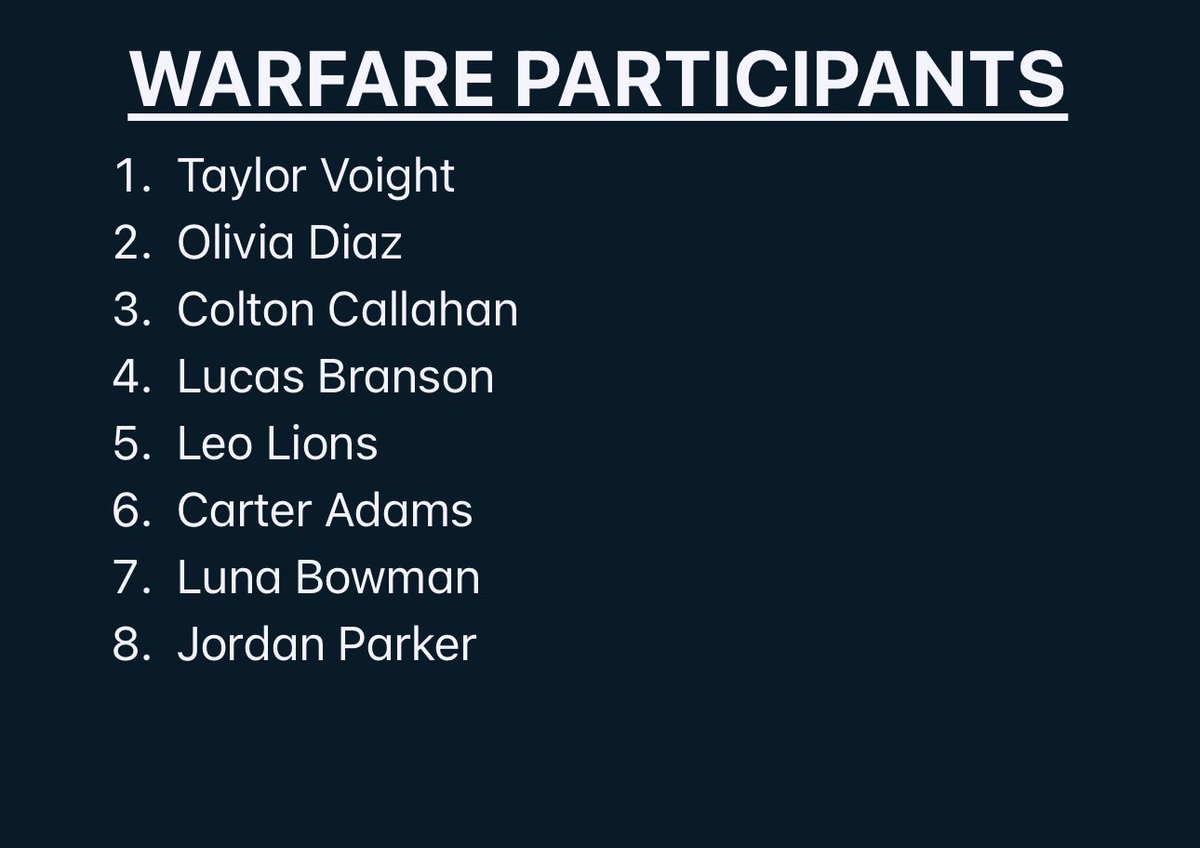 WARFARE PARTICIPANTS

1. Taylor Voight
2. Olivia Diaz
3. Colton Callahan
4. Lucas Branson
5. Leo Lions
6. Carter Adams
7. Luna Bowman
8. Jordan Parker